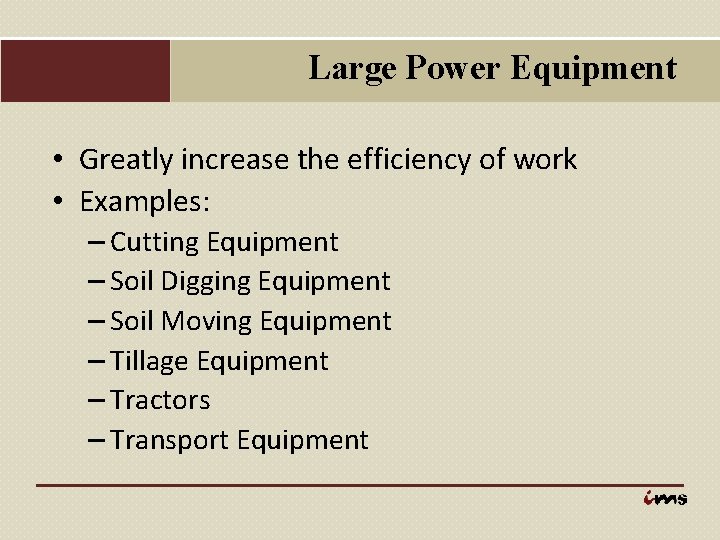 Large Power Equipment

• Greatly increase the efficiency of work
• Examples:
– Cutting Equipment
– Soil Digging Equipment
– Soil Moving Equipment
– Tillage Equipment
– Tractors
– Transport Equipment

ims